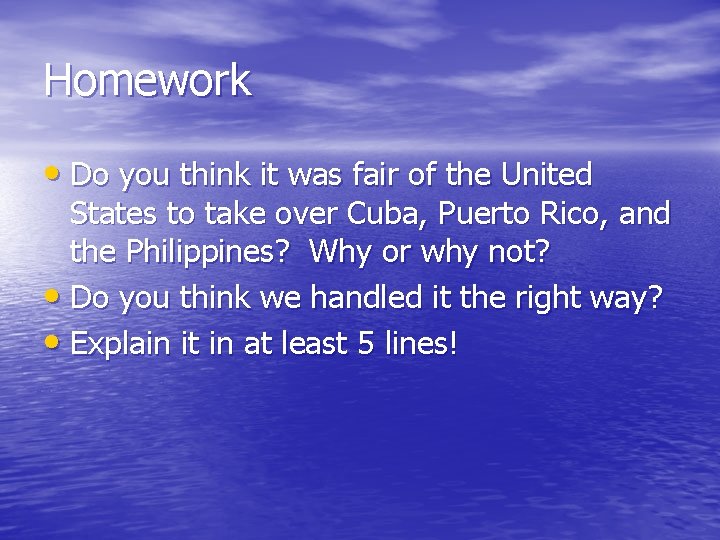 Homework

• Do you think it was fair of the United States to take over Cuba, Puerto Rico, and the Philippines? Why or why not?
• Do you think we handled it the right way?
• Explain it in at least 5 lines!